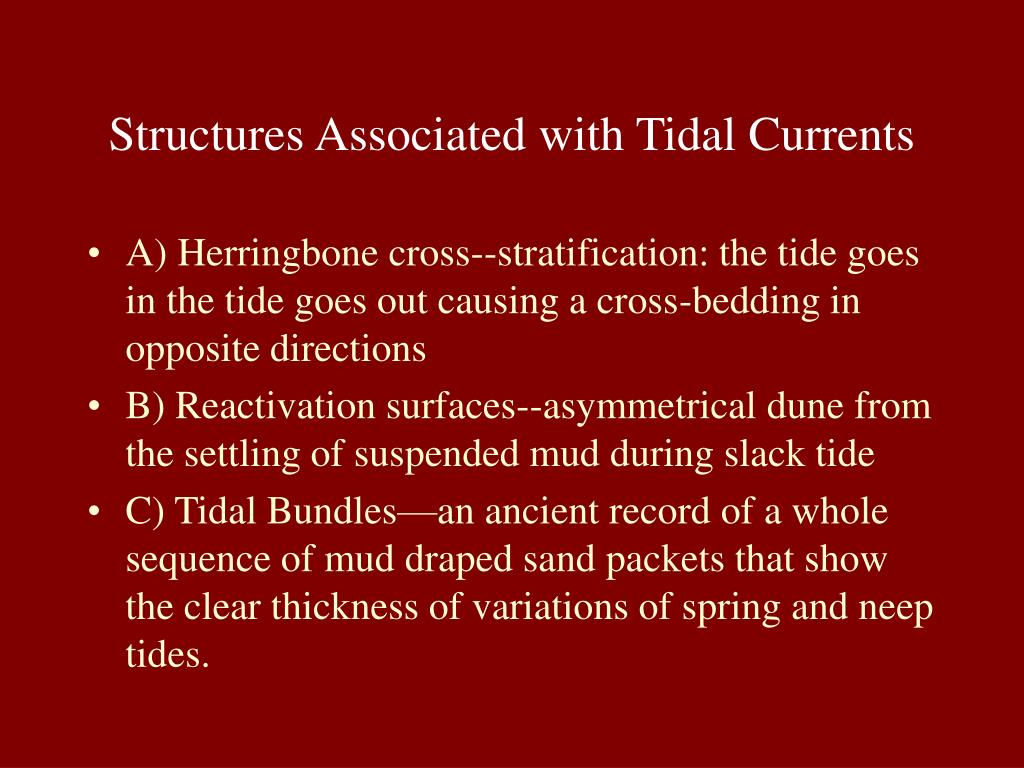 Structures Associated with Tidal Currents

• A) Herringbone cross--stratification: the tide goes in the tide goes out causing a cross-bedding in opposite directions
• B) Reactivation surfaces--asymmetrical dune from the settling of suspended mud during slack tide
• C) Tidal Bundles—an ancient record of a whole sequence of mud draped sand packets that show the clear thickness of variations of spring and neep tides.